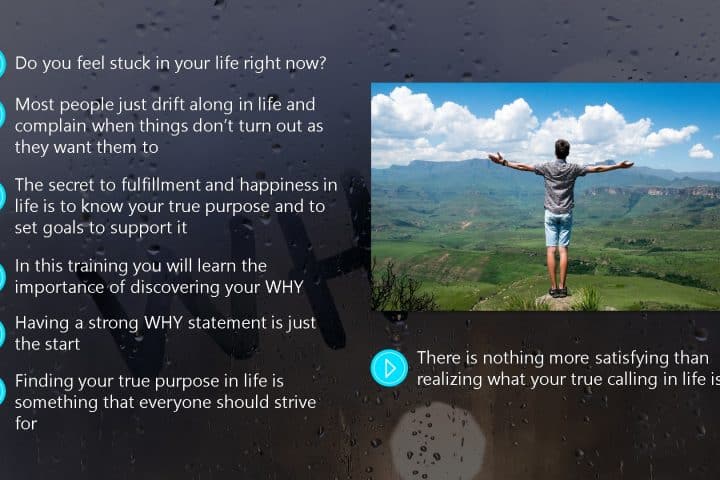 Do you feel stuck in your life right now?

Most people just drift along in life and complain when things don't turn out as they want them to

The secret to fulfillment and happiness in life is to know your true purpose and to set goals to support it

In this training you will learn the importance of discovering your WHY

Having a strong WHY statement is just the start

Finding your true purpose in life is something that everyone should strive for

There is nothing more satisfying than realizing what your true calling in life is